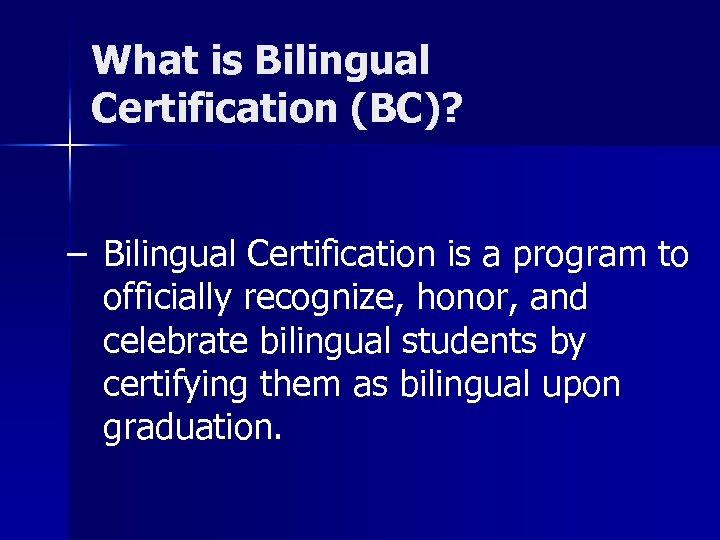 What is Bilingual Certification (BC)?

– Bilingual Certification is a program to officially recognize, honor, and celebrate bilingual students by certifying them as bilingual upon graduation.